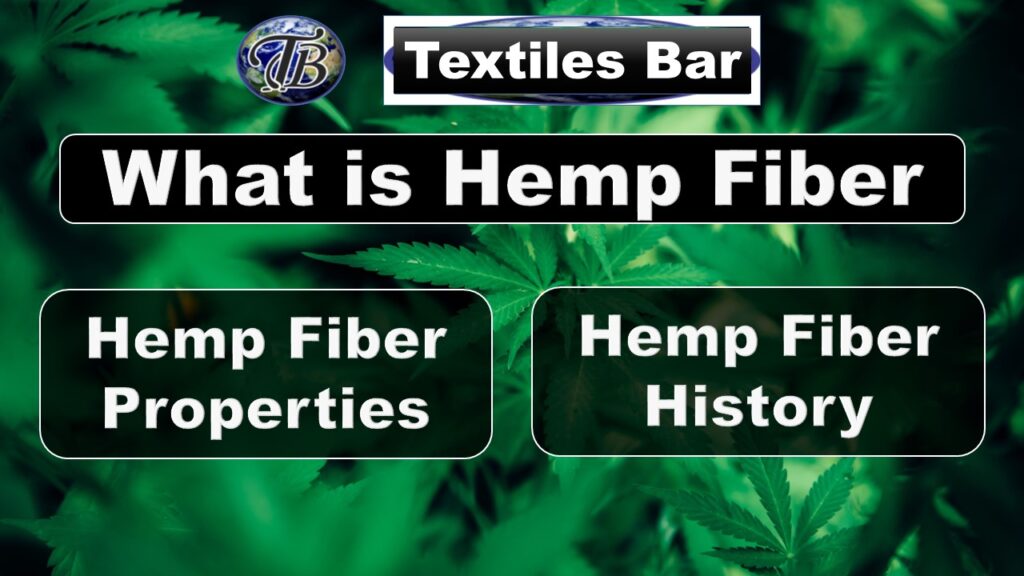 TB

Textiles Bar

What is Hemp Fiber

Hemp Fiber Properties

Hemp Fiber History